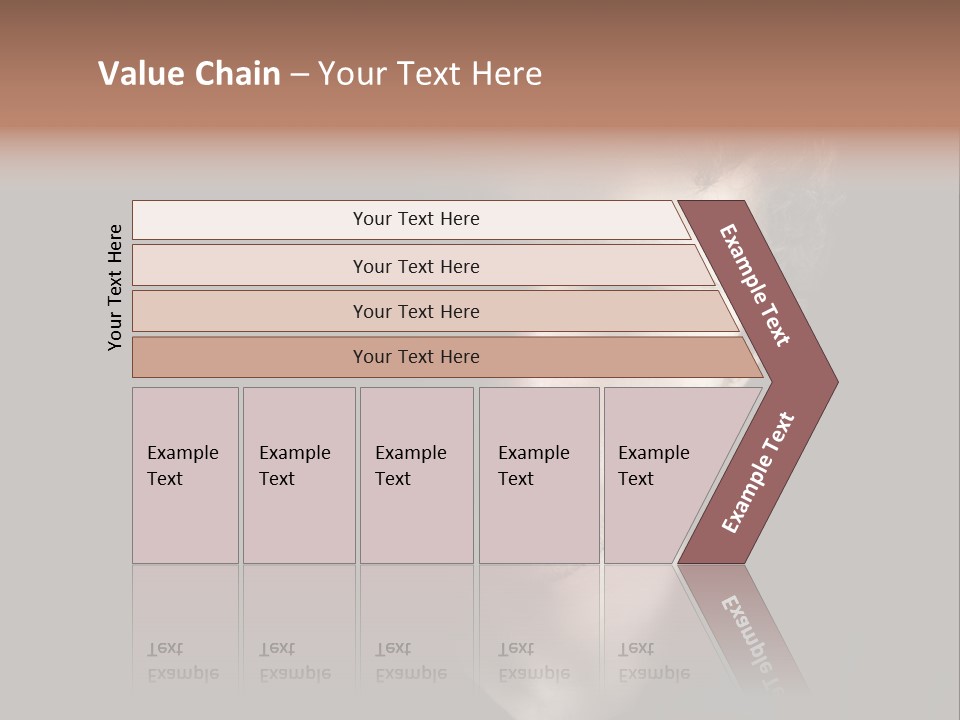 Value Chain – Your Text Here

Your Text Here

Your Text Here

Your Text Here

Your Text Here

Your Text Here

Example Text

Example Text

Example Text

Example Text

Example Text

Example Text

Example Text